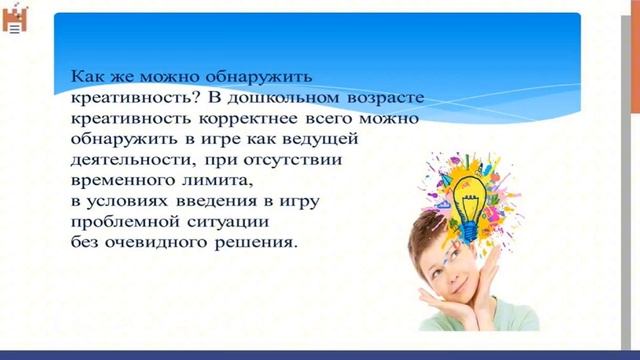 Как же можно обнаружить креативность? В дошкольном возрасте креативность корректнее всего можно обнаружить в игре как ведущей деятельности, при отсутствии временного лимита,
в условиях введения в игру проблемной ситуации
без очевидного решения.